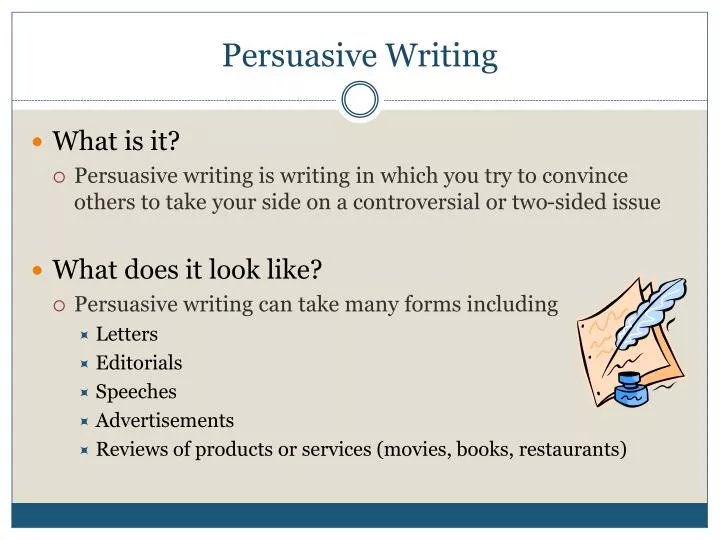 Persuasive Writing

What is it?

Persuasive writing is writing in which you try to convince others to take your side on a controversial or two-sided issue

What does it look like?

Persuasive writing can take many forms including

Letters

Editorials

Speeches

Advertisements

Reviews of products or services (movies, books, restaurants)